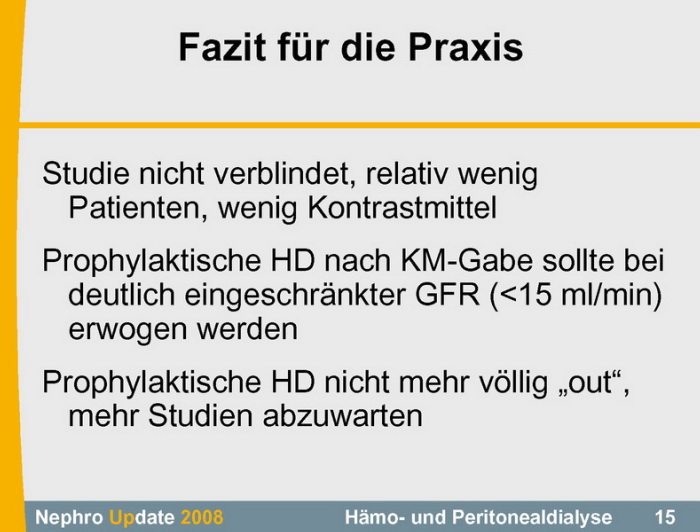 Fazit für die Praxis

Studie nicht verblindet, relativ wenig Patienten, wenig Kontrastmittel

Prophylaktische HD nach KM-Gabe sollte bei deutlich eingeschränkter GFR (<15 ml/min) erwogen werden

Prophylaktische HD nicht mehr völlig „out“, mehr Studien abzuwarten

Nephro Update 2008 Hämo- und Peritonealdialyse 15